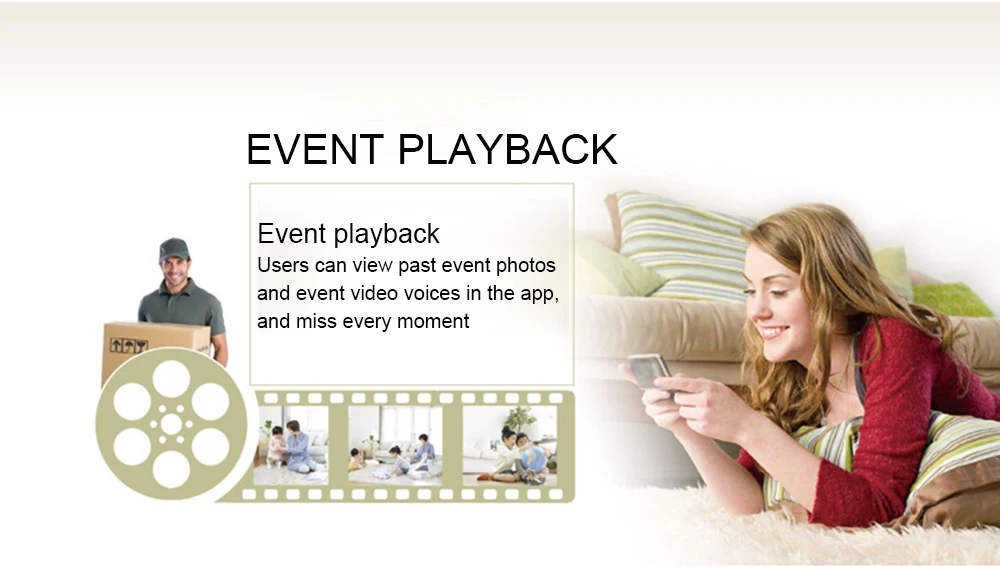 EVENT PLAYBACK

Event playback
Users can view past event photos and event video voices in the app, and miss every moment